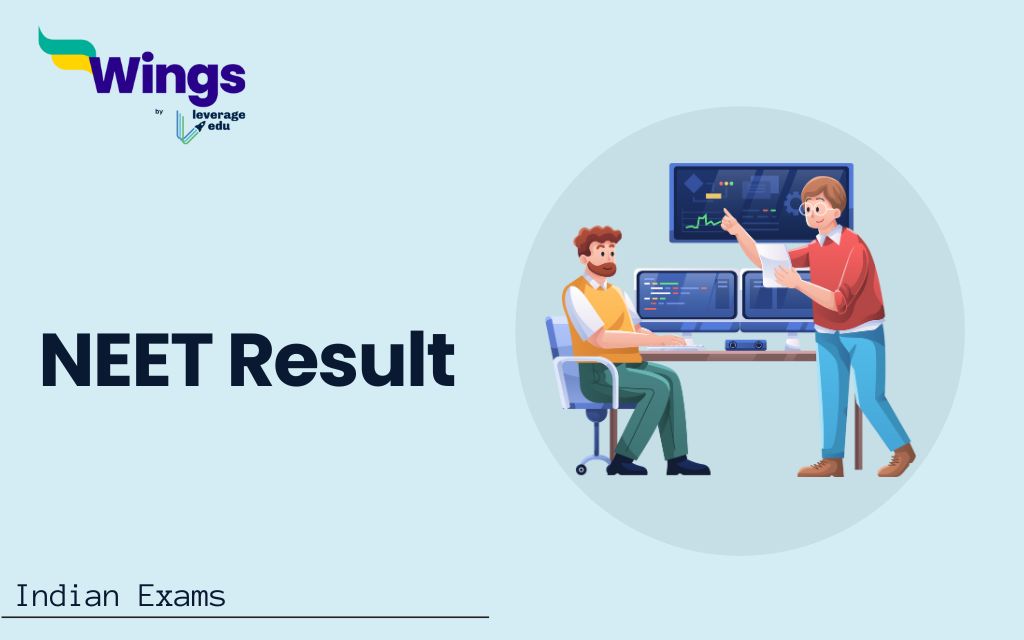 Wings
by leverage edu

NEET Result

Indian Exams